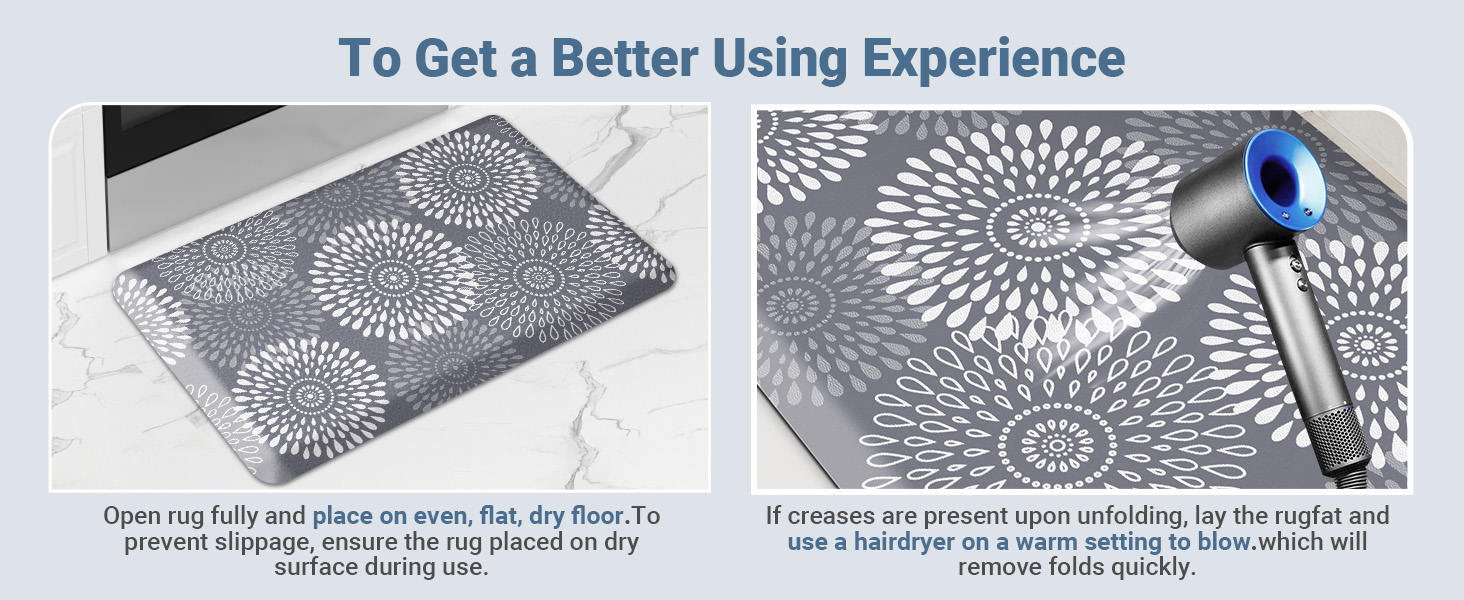 To Get a Better Using Experience

Open rug fully and place on even, flat, dry floor.To prevent slippage, ensure the rug placed on dry surface during use.

If creases are present upon unfolding, lay the rugfat and use a hairdryer on a warm setting to blow.which will remove folds quickly.